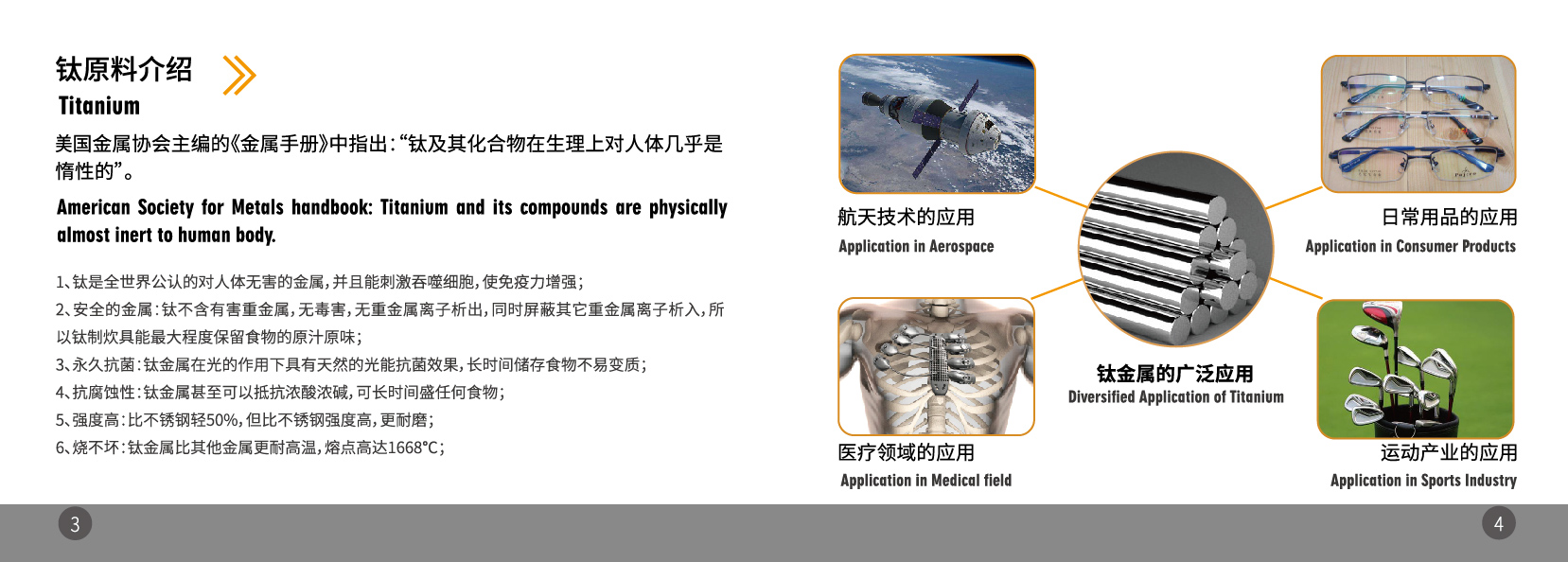 钛原料介绍
Titanium

美国金属协会主编的《金属手册》中指出:“钛及其化合物在生理上对人体几乎是惰性的”。

American Society for Metals handbook: Titanium and its compounds are physically almost inert to human body.

1、钛是全世界公认的对人体无害的金属,并且能刺激吞噬细胞,使免疫力增强;
2、安全的金属:钛不含有害重金属,无毒害,无重金属离子析出,同时屏蔽其它重金属离子析入,所以钛制炊具能最大程度保留食物的原汁原味;
3、永久抗菌:钛金属在光的作用下具有天然的光能抗菌效果,长时间储存食物不易变质;
4、抗腐蚀性:钛金属甚至可以抵抗浓酸浓碱,可长时间盛任何食物;
5、强度高:比不锈钢轻50%,但比不锈钢强度高,更耐磨;
6、烧不坏:钛金属比其他金属更耐高温,熔点高达1668°C;

航天技术的应用
Application in Aerospace

日常用品的应用
Application in Consumer Products

钛金属的广泛应用
Diversified Application of Titanium

医疗领域的应用
Application in Medical field

运动产业的应用
Application in Sports Industry

3

4